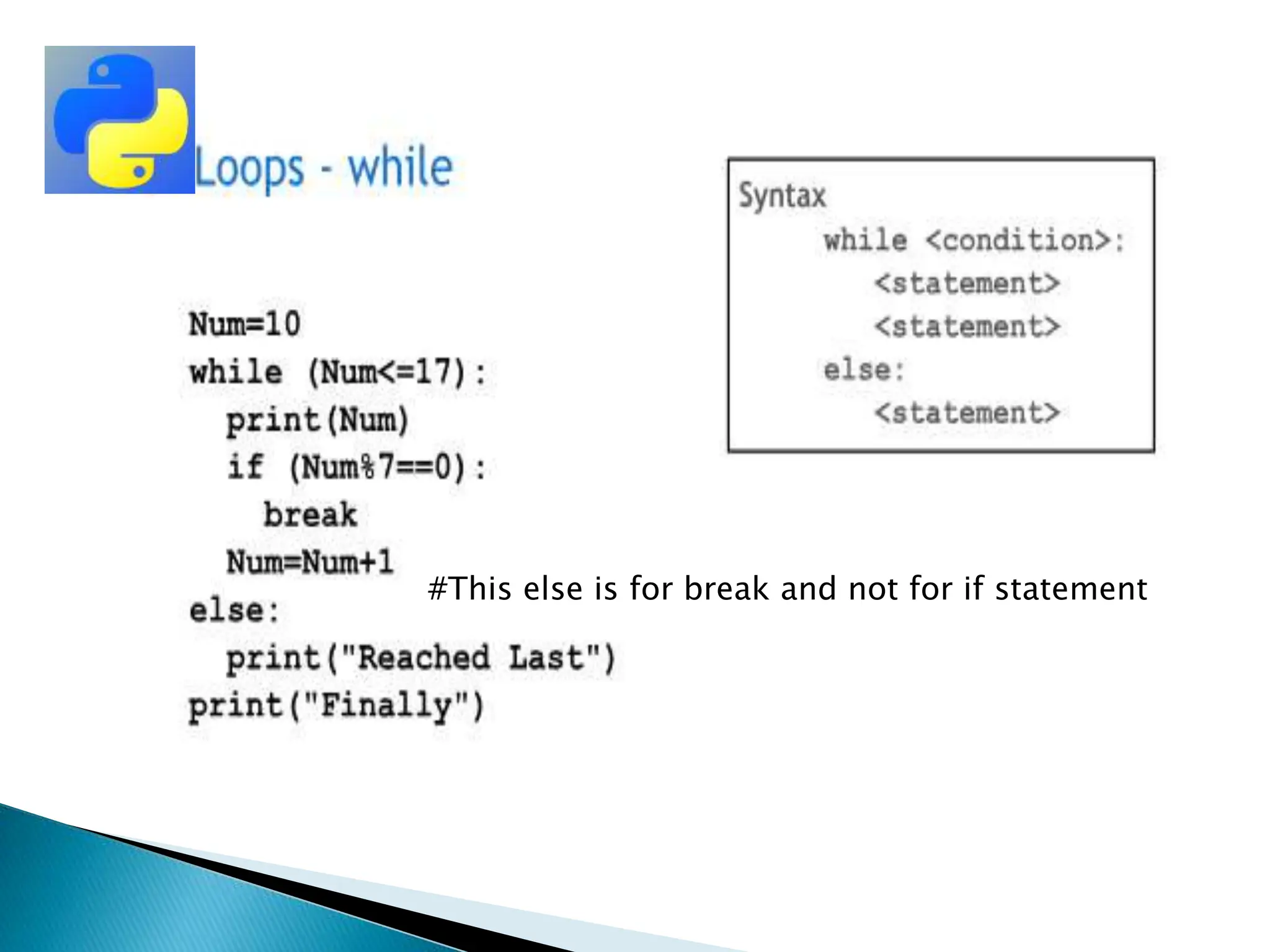 Loops - while

Syntax
while <condition>:
<statement>
<statement>
else:
<statement>

Num=10
while (Num<=17):
print(Num)
if (Num%7==0):
break
Num=Num+1
else:
print("Reached Last")
print("Finally")

#This else is for break and not for if statement